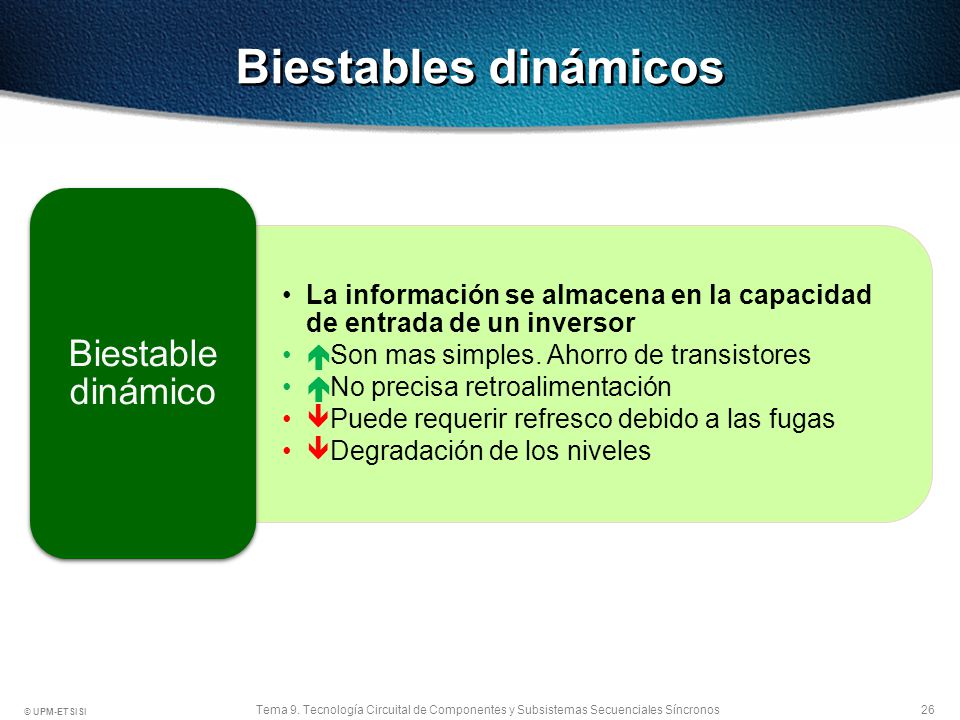 Biestables dinámicos

Biestable dinámico

• La información se almacena en la capacidad de entrada de un inversor
• Son mas simples. Ahorro de transistores
• No precisa retroalimentación
• Puede requerir refresco debido a las fugas
• Degradación de los niveles

© UPM-ETSISI

Tema 9. Tecnología Circuital de Componentes y Subsistemas Secuenciales Síncronos

26